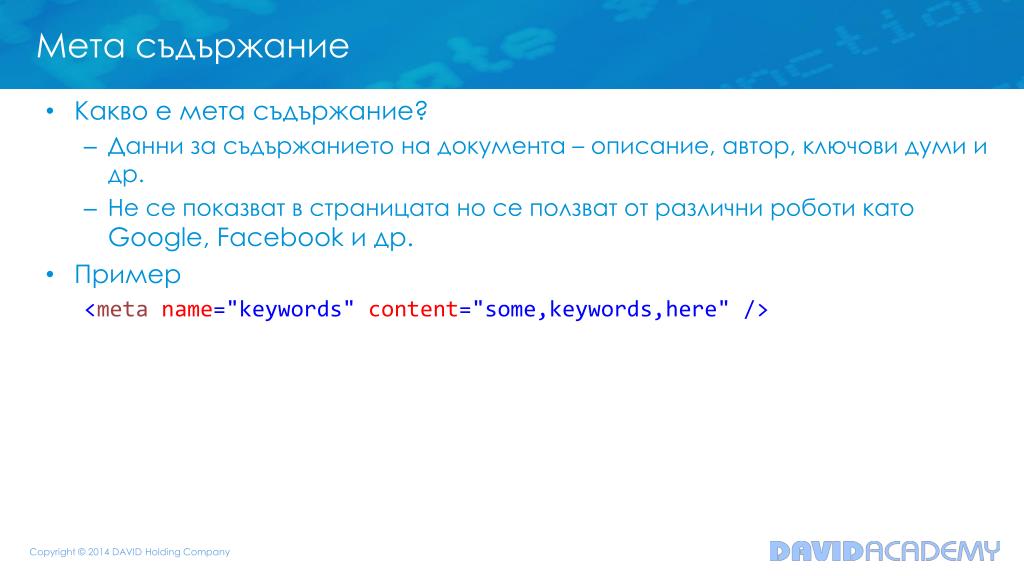 Мета съдържание

• Какво е мета съдържание?
  – Данни за съдържанието на документа – описание, автор, ключови думи и др.
  – Не се показват в страницата но се ползват от различни роботи като Google, Facebook и др.
• Пример
  <meta name="keywords" content="some,keywords,here" />

Copyright © 2014 DAVID Holding Company

DAVIDACADEMY